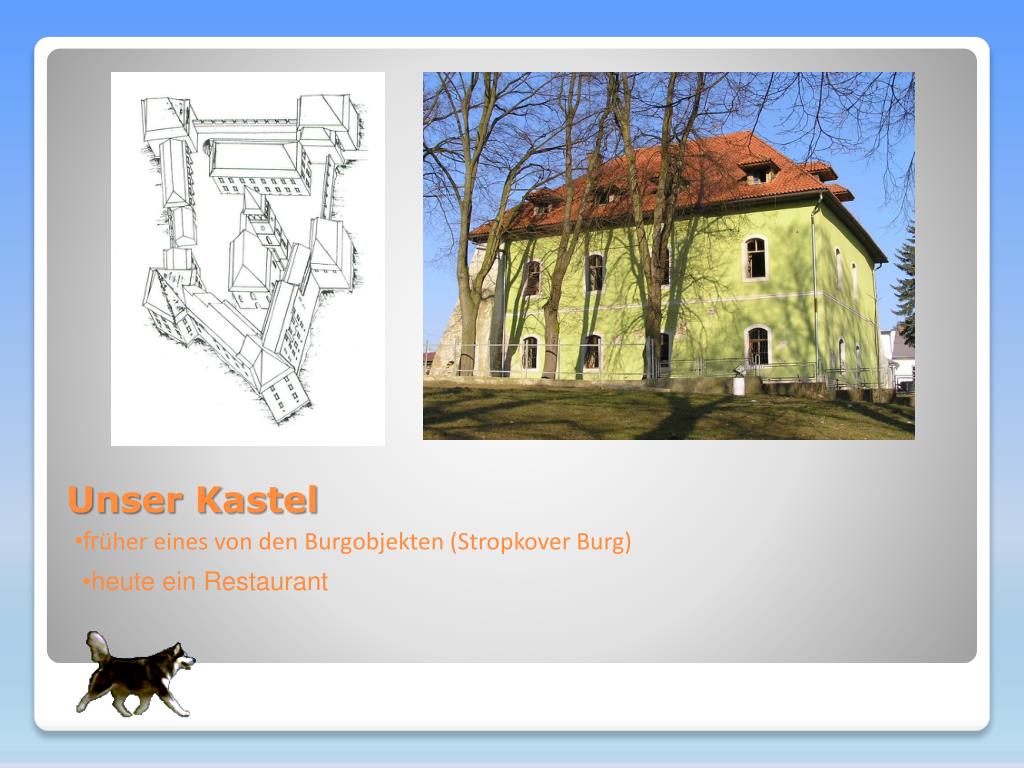 Unser Kastel

•früher eines von den Burgobjekten (Stropkover Burg)

•heute ein Restaurant